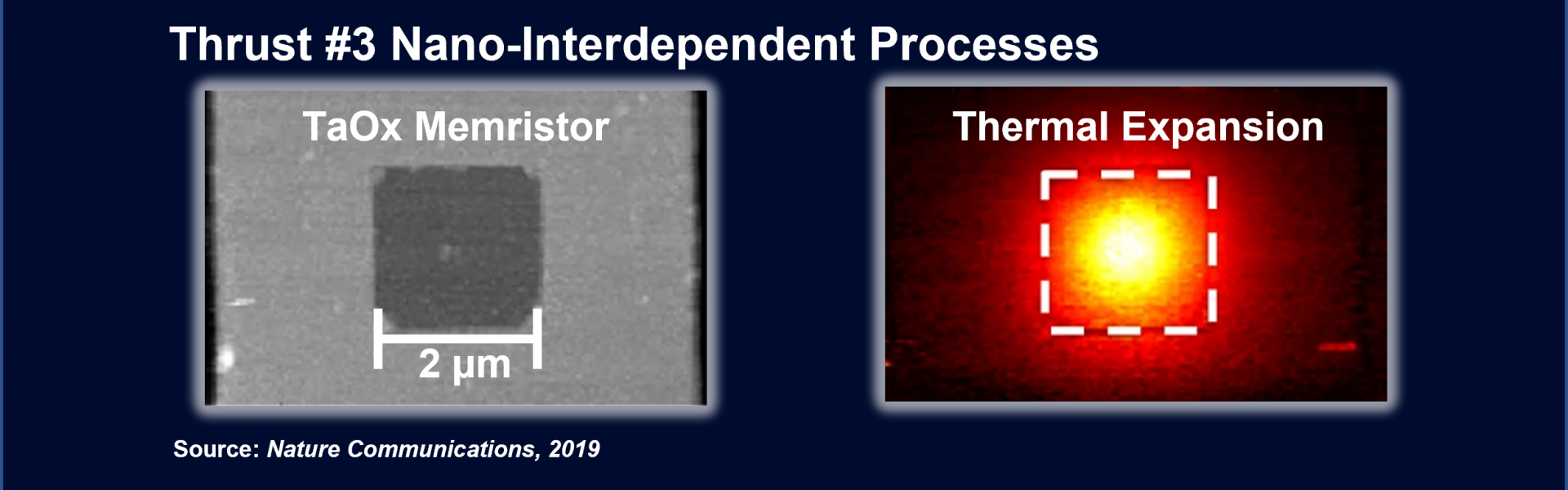 Thrust #3 Nano-Interdependent Processes

TaOx Memristor

2 μm

Thermal Expansion

Source: Nature Communications, 2019